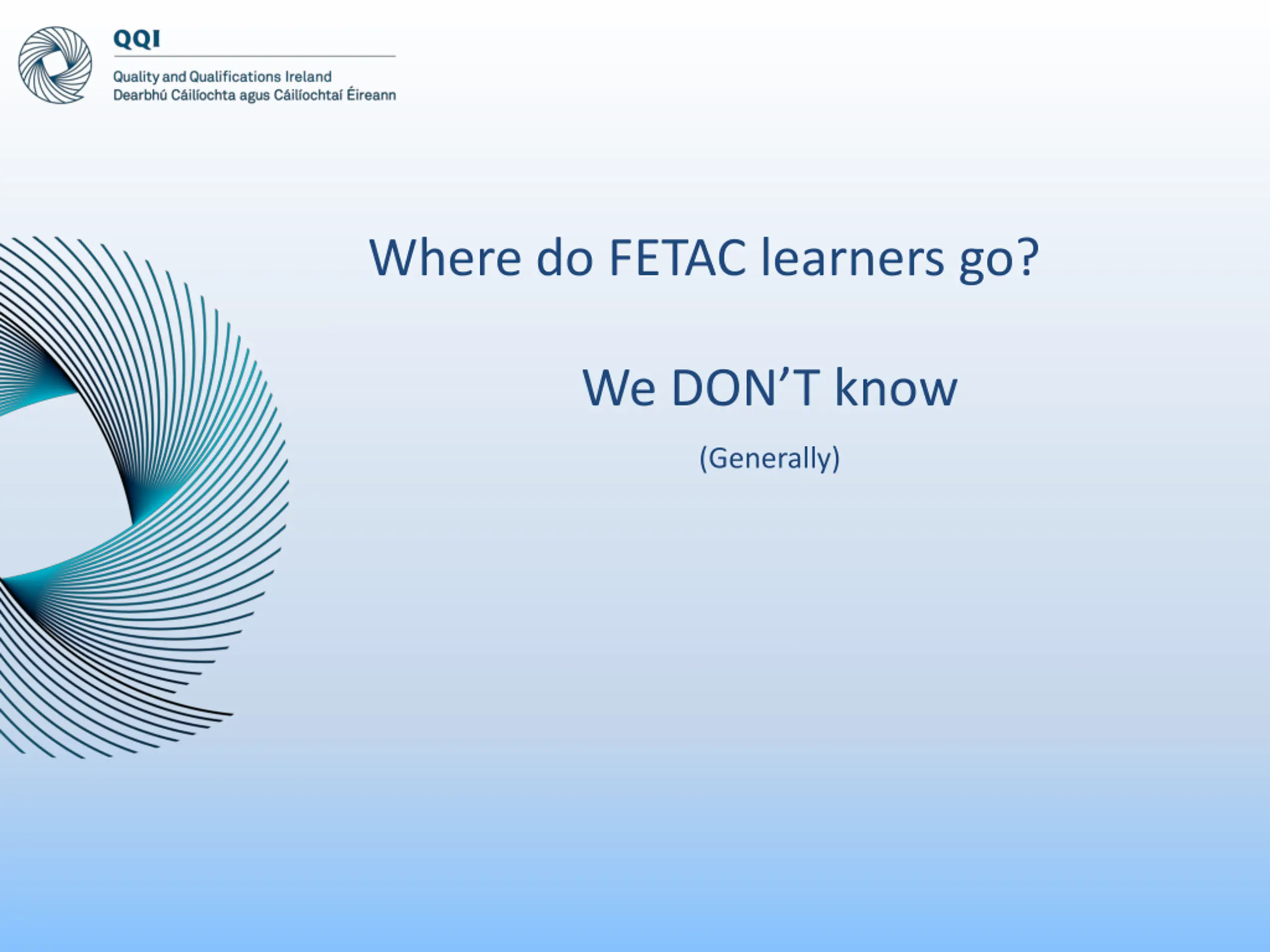 QQI

Quality and Qualifications Ireland
Dearbhú Cáilíochta agus Cáilíochtaí Éireann

Where do FETAC learners go?

We DON'T know

(Generally)